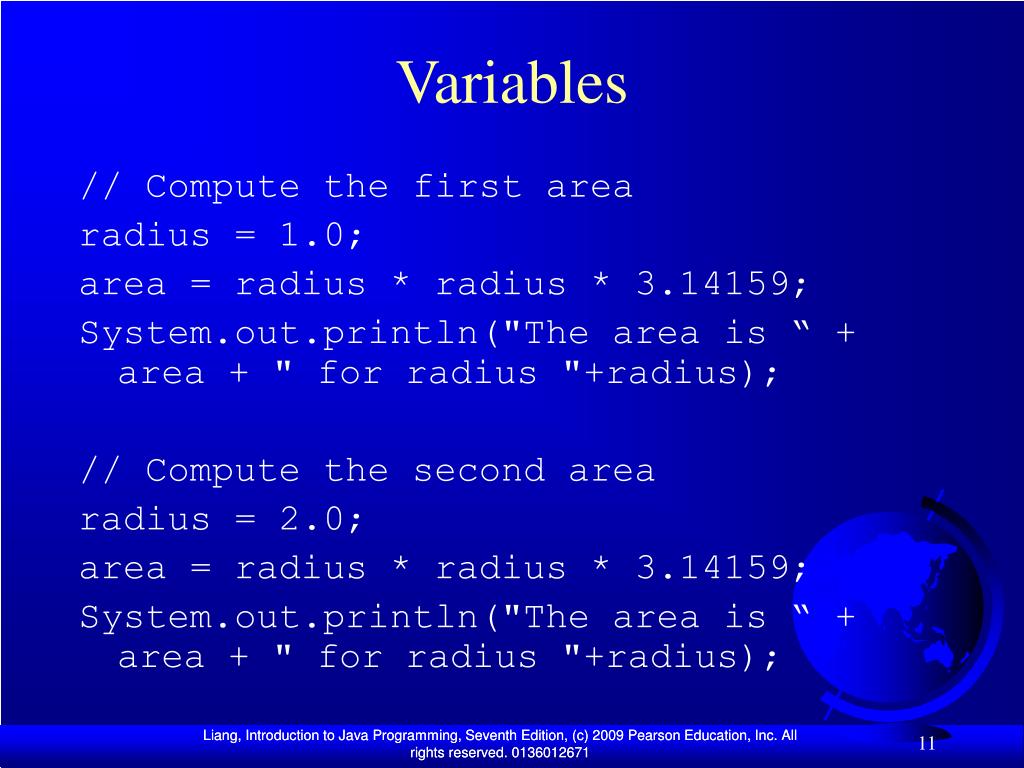 Variables

// Compute the first area
radius = 1.0;
area = radius * radius * 3.14159;
System.out.println("The area is “ +
  area + " for radius "+radius);

// Compute the second area
radius = 2.0;
area = radius * radius * 3.14159;
System.out.println("The area is “ +
  area + " for radius "+radius);

Liang, Introduction to Java Programming, Seventh Edition, (c) 2009 Pearson Education, Inc. All rights reserved. 0136012671

11